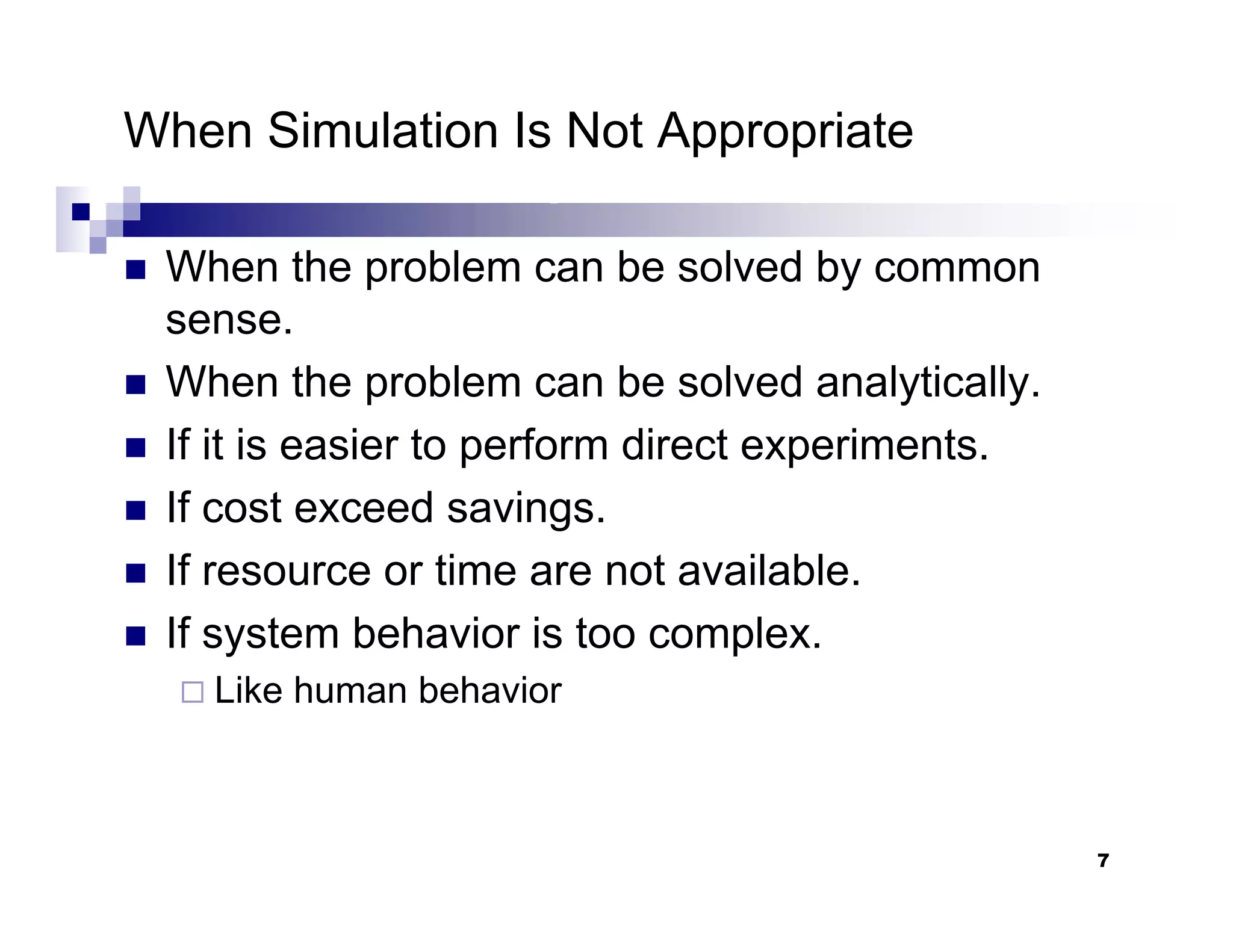 When Simulation Is Not Appropriate

■ When the problem can be solved by common sense.
■ When the problem can be solved analytically.
■ If it is easier to perform direct experiments.
■ If cost exceed savings.
■ If resource or time are not available.
■ If system behavior is too complex.
□ Like human behavior

7